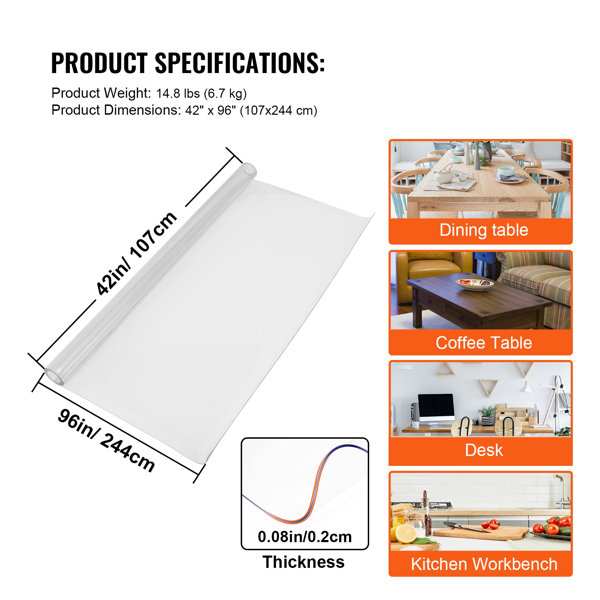 PRODUCT SPECIFICATIONS:

Product Weight: 14.8 lbs (6.7 kg)
Product Dimensions: 42" x 96" (107x244 cm)

42in/ 107cm

96in/ 244cm

0.08in/0.2cm

Thickness

Dining table

Coffee Table

Desk

Kitchen Workbench